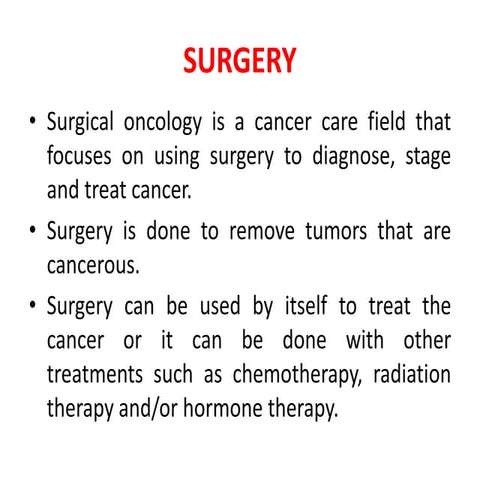 SURGERY

• Surgical oncology is a cancer care field that focuses on using surgery to diagnose, stage and treat cancer.

• Surgery is done to remove tumors that are cancerous.

• Surgery can be used by itself to treat the cancer or it can be done with other treatments such as chemotherapy, radiation therapy and/or hormone therapy.